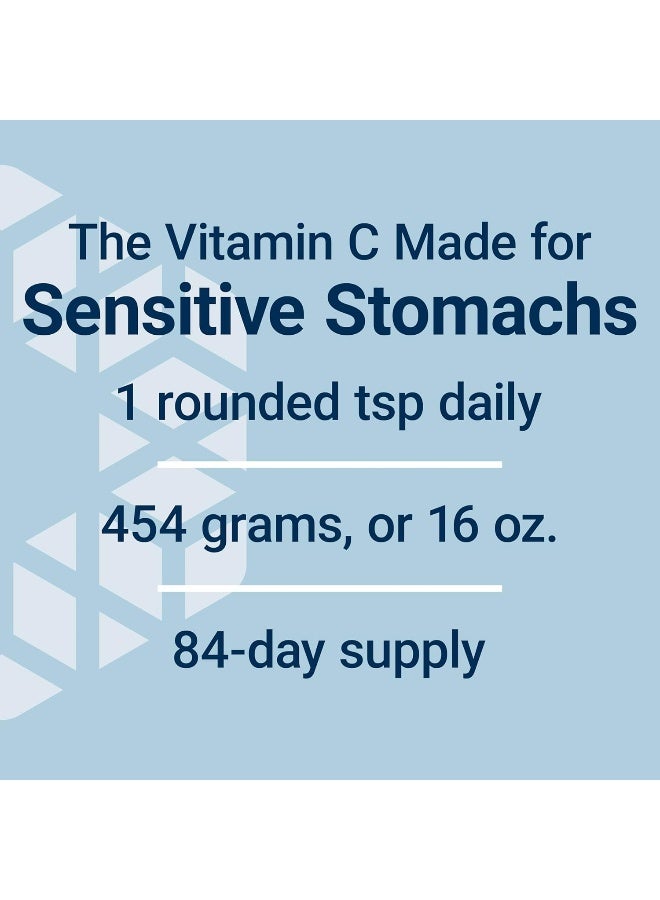 The Vitamin C Made for
Sensitive Stomachs

1 rounded tsp daily

454 grams, or 16 oz.

84-day supply